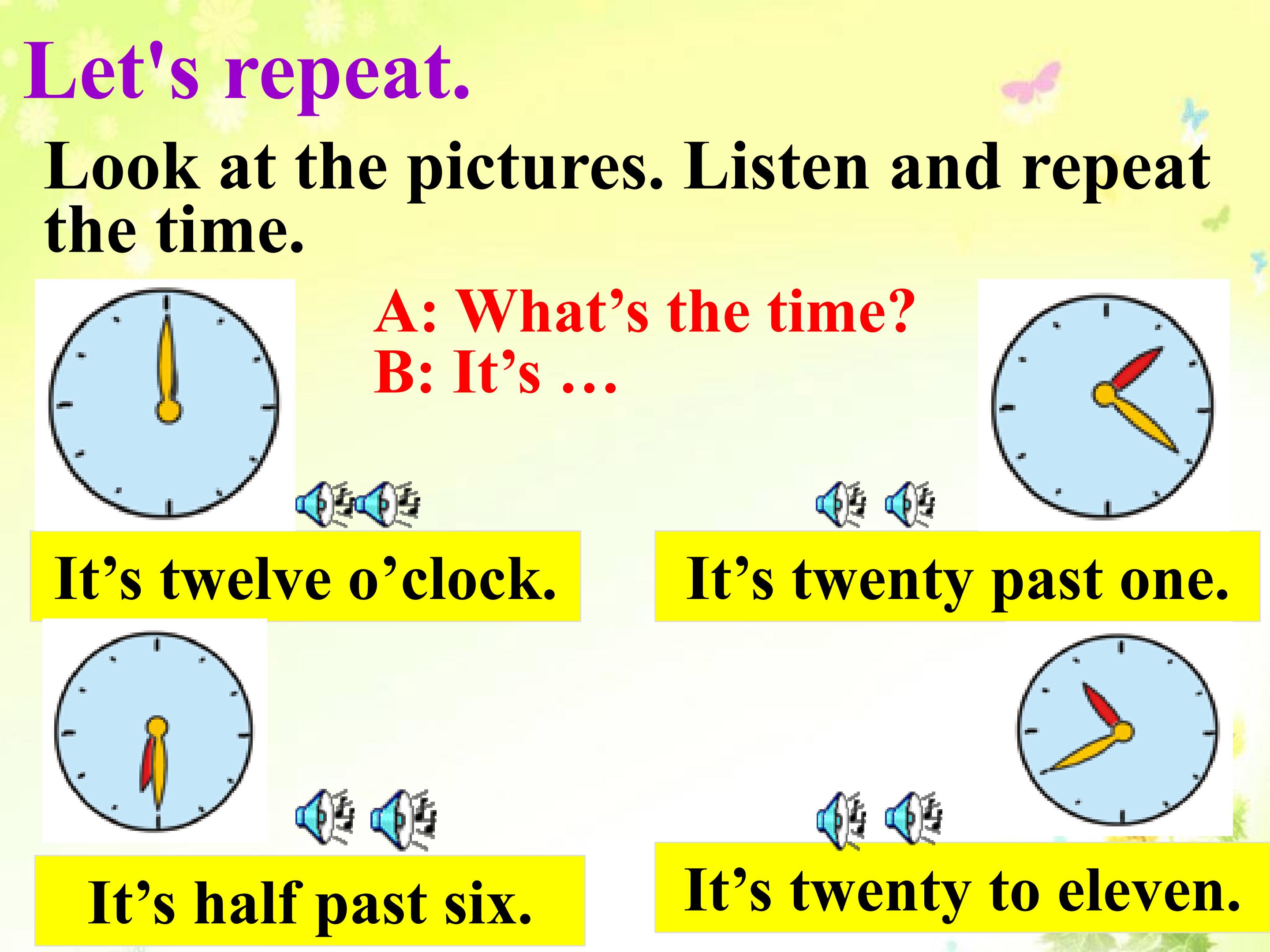 Let's repeat.

Look at the pictures. Listen and repeat the time.

A: What’s the time?
B: It’s …

It’s twelve o’clock.

It’s twenty past one.

It’s half past six.

It’s twenty to eleven.